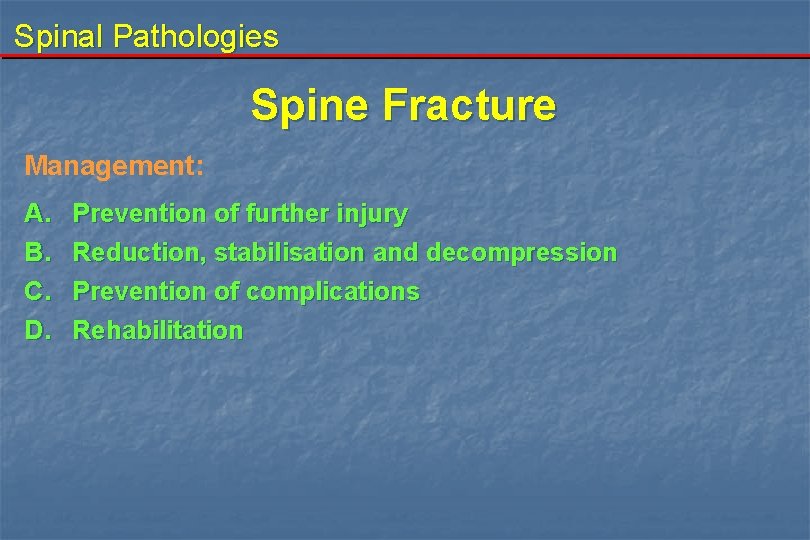 Spinal Pathologies

Spine Fracture

Management:

A. Prevention of further injury
B. Reduction, stabilisation and decompression
C. Prevention of complications
D. Rehabilitation